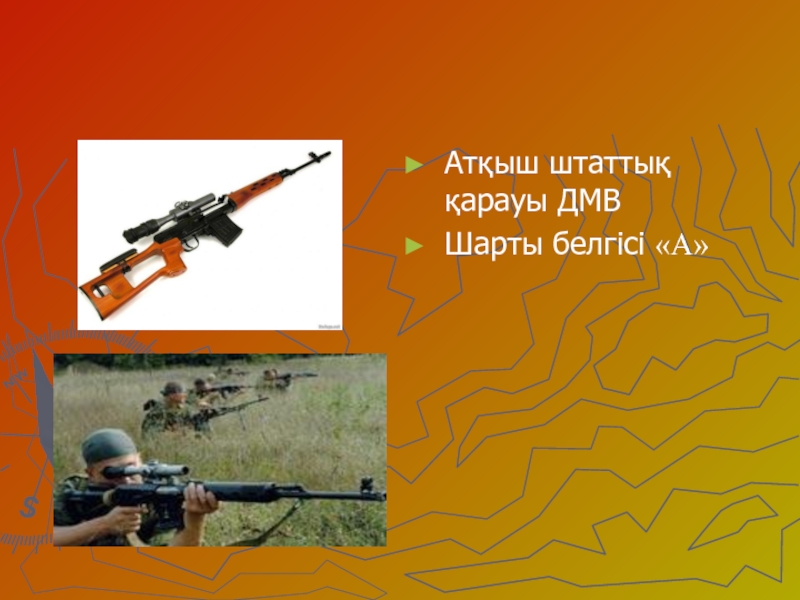 Атқыш штаттық қарауы ДМВ

Шарты белгісі «А»

S